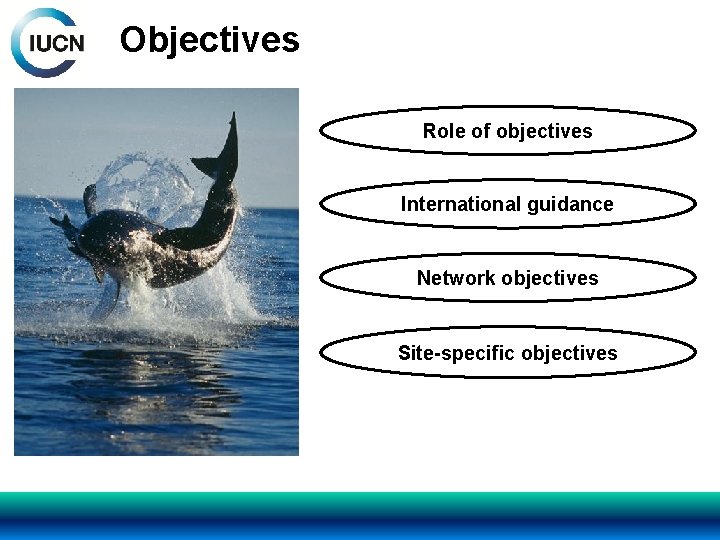 IUCN

Objectives

Role of objectives

International guidance

Network objectives

Site-specific objectives